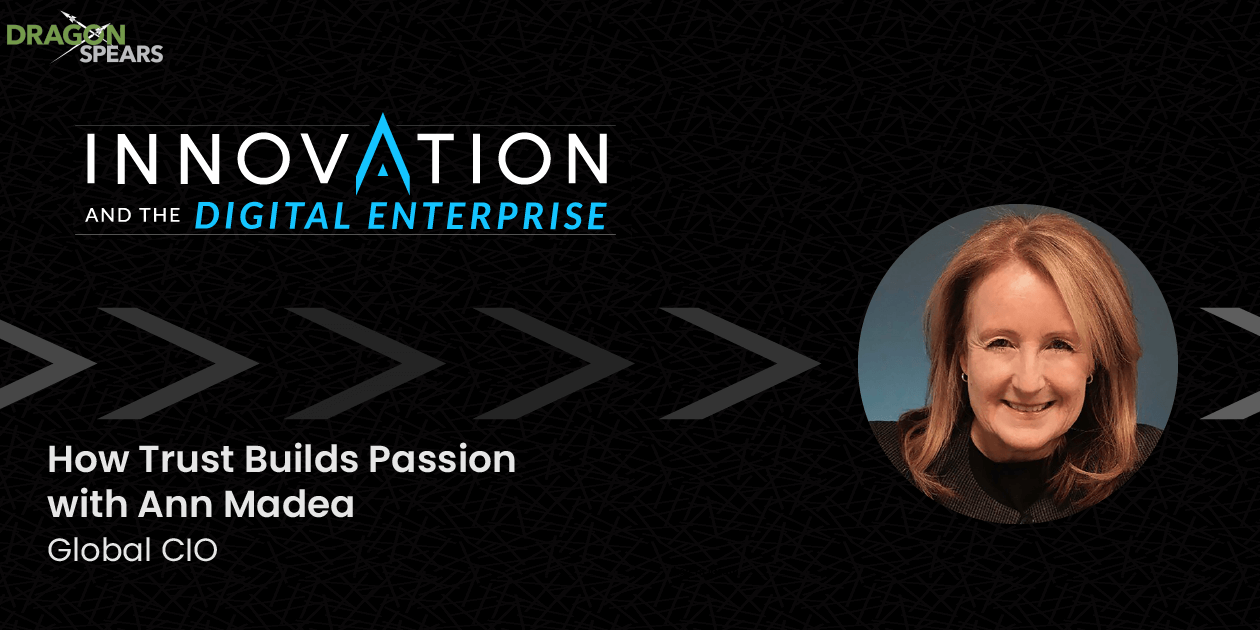 DRAGON SPEARS

INNOVATION

AND THE DIGITAL ENTERPRISE

How Trust Builds Passion with Ann Madea

Global CIO